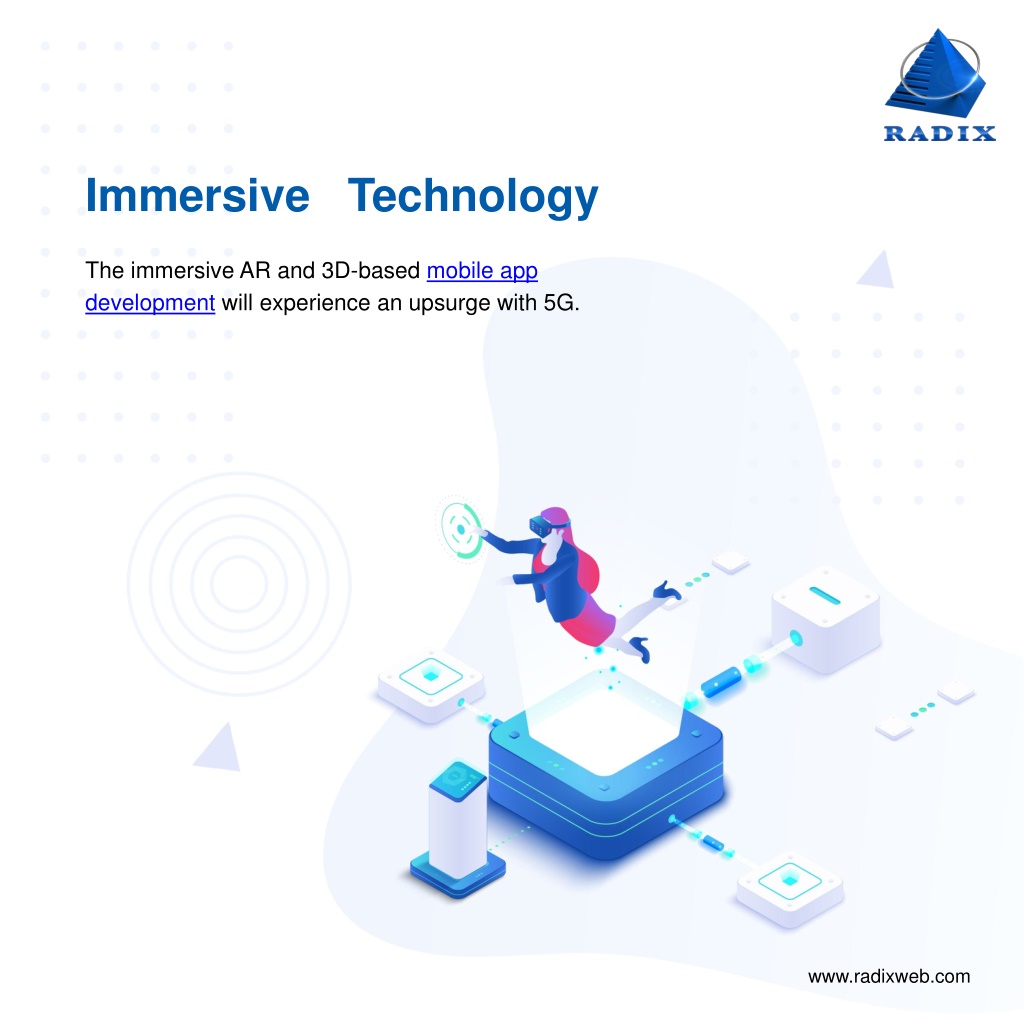 RADIX

Immersive Technology

The immersive AR and 3D-based mobile app development will experience an upsurge with 5G.

www.radixweb.com